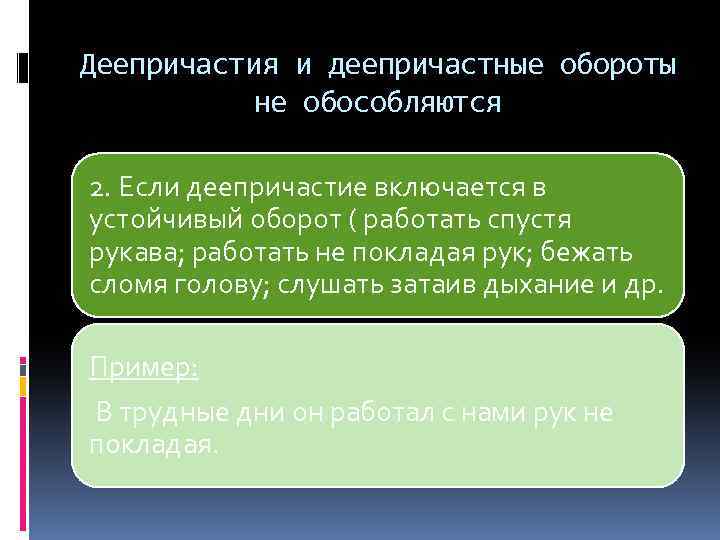 Деепричастия и деепричастные обороты не обособляются

2. Если деепричастие включается в устойчивый оборот ( работать спустя рукава; работать не покладая рук; бежать сломя голову; слушать затаив дыхание и др.

Пример:

В трудные дни он работал с нами рук не покладая.